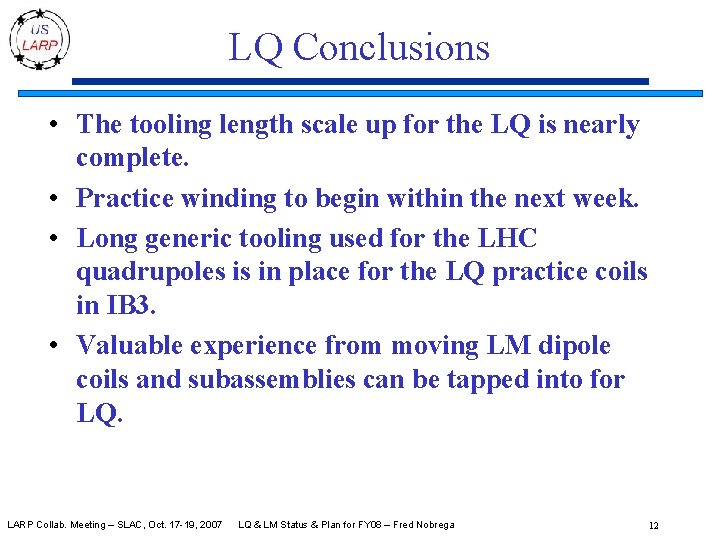 US LARP

LQ Conclusions

• The tooling length scale up for the LQ is nearly complete.

• Practice winding to begin within the next week.

• Long generic tooling used for the LHC quadrupoles is in place for the LQ practice coils in IB3.

• Valuable experience from moving LM dipole coils and subassemblies can be tapped into for LQ.

LARP Collab. Meeting – SLAC, Oct. 17-19, 2007 LQ & LM Status & Plan for FY08 – Fred Nobrega 12